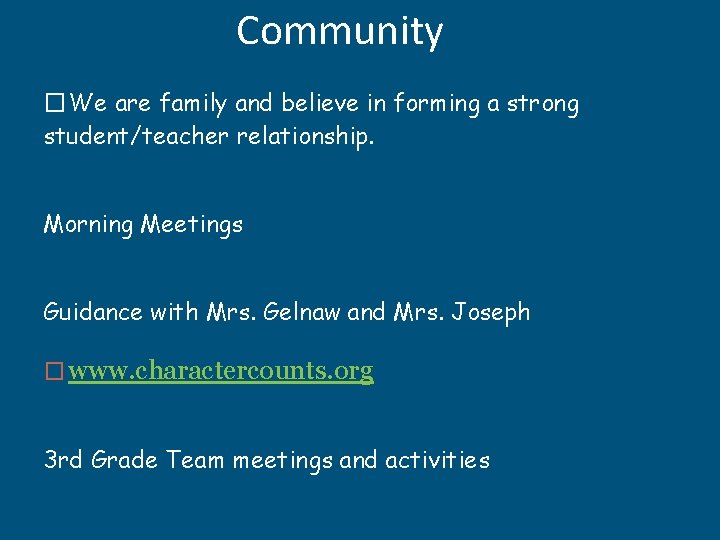 Community

□ We are family and believe in forming a strong student/teacher relationship.

Morning Meetings

Guidance with Mrs. Gelnaw and Mrs. Joseph

□ www.charactercounts.org

3rd Grade Team meetings and activities